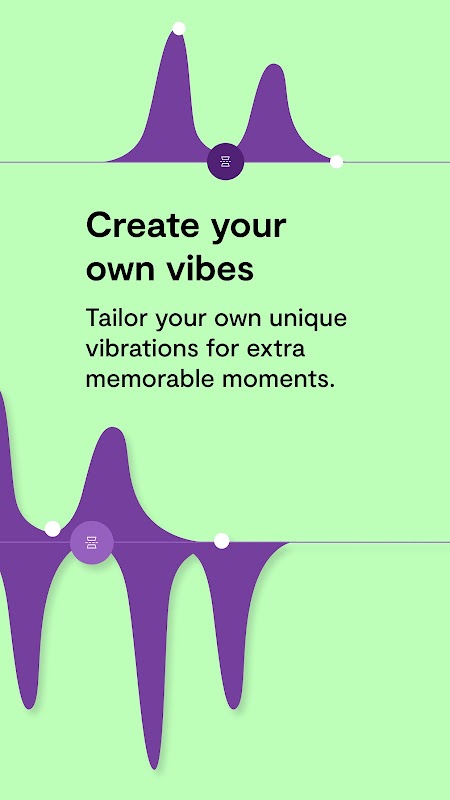 Create your own vibes

Tailor your own unique vibrations for extra memorable moments.